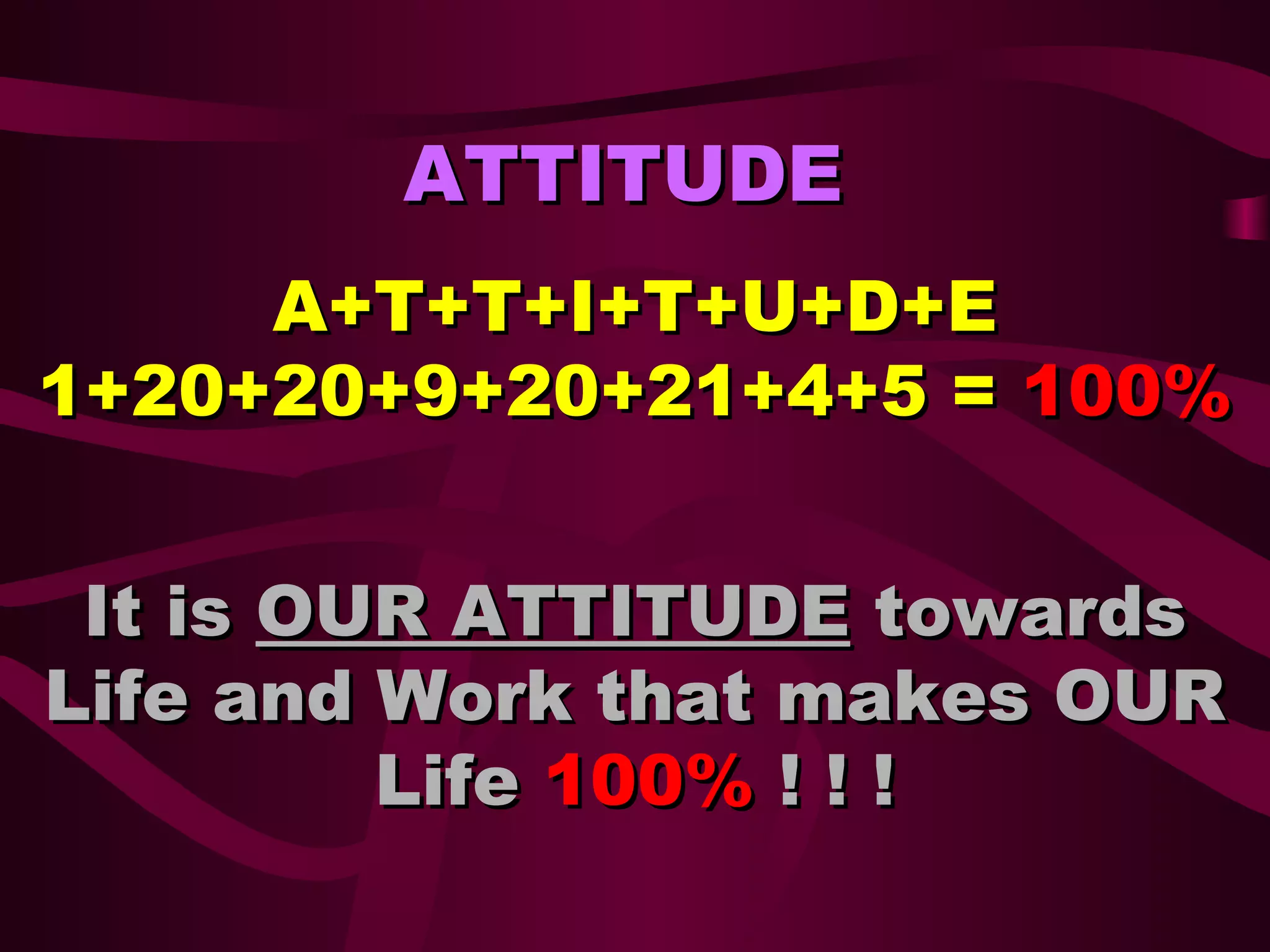 ATTITUDE

A+T+T+I+T+U+D+E
1+20+20+9+20+21+4+5 = 100%

It is OUR ATTITUDE towards Life and Work that makes OUR Life 100% ! ! !